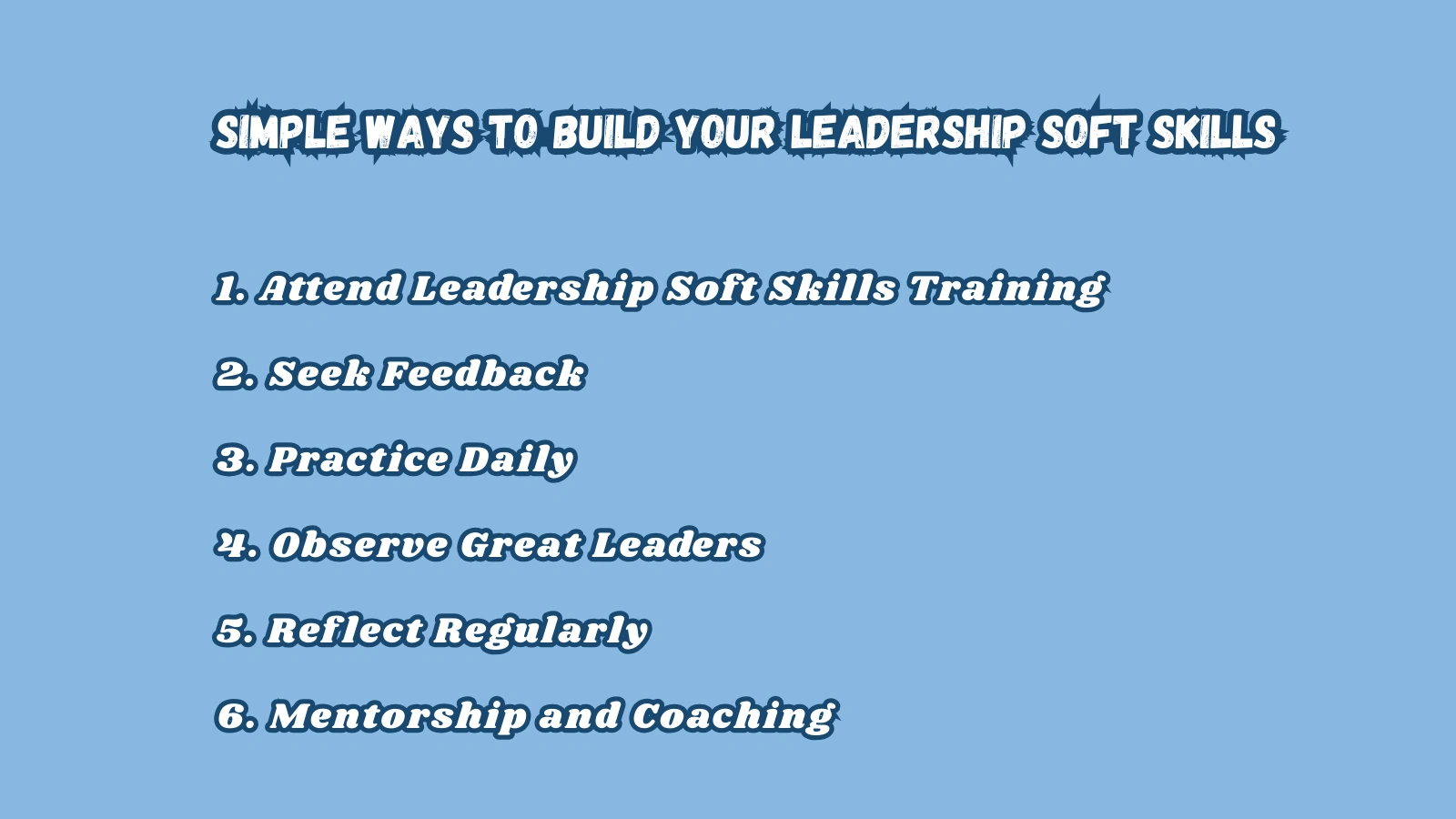 SIMPLE WAYS TO BUILD YOUR LEADERSHIP SOFT SKILLS

1. Attend Leadership Soft Skills Training

2. Seek Feedback

3. Practice Daily

4. Observe Great Leaders

5. Reflect Regularly

6. Mentorship and Coaching